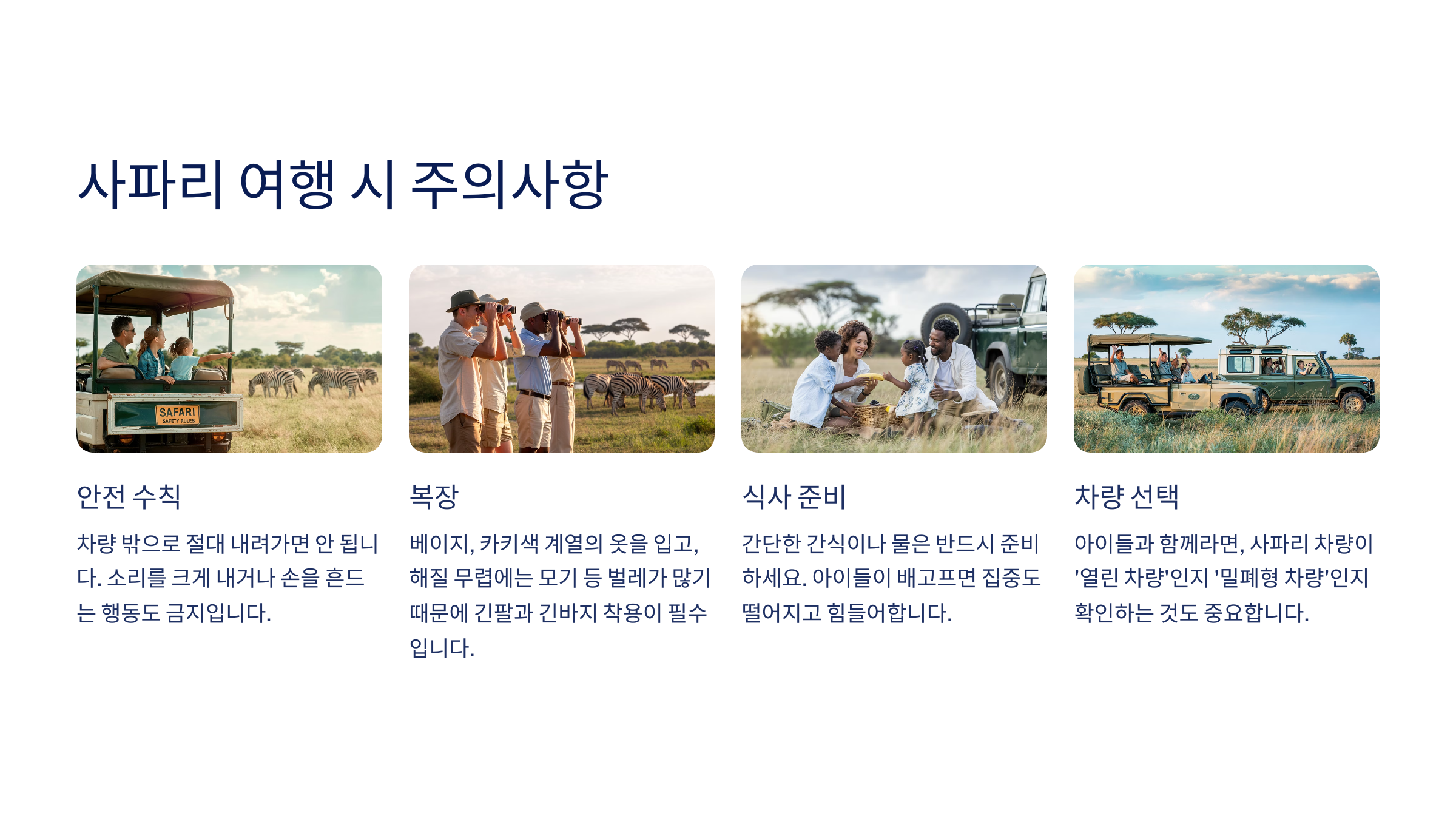 사파리 여행 시 주의사항

SAFARI
SAFETY RULES

안전 수칙

차량 밖으로 절대 내려가면 안 됩니다. 소리를 크게 내거나 손을 흔드는 행동도 금지입니다.

복장

베이지, 카키색 계열의 옷을 입고, 해질 무렵에는 모기 등 벌레가 많기 때문에 긴팔과 긴바지 착용이 필수입니다.

식사 준비

간단한 간식이나 물은 반드시 준비하세요. 아이들이 배고프면 집중도 떨어지고 힘들어합니다.

차량 선택

아이들과 함께라면, 사파리 차량이 '열린 차량'인지 '밀폐형 차량'인지 확인하는 것도 중요합니다.